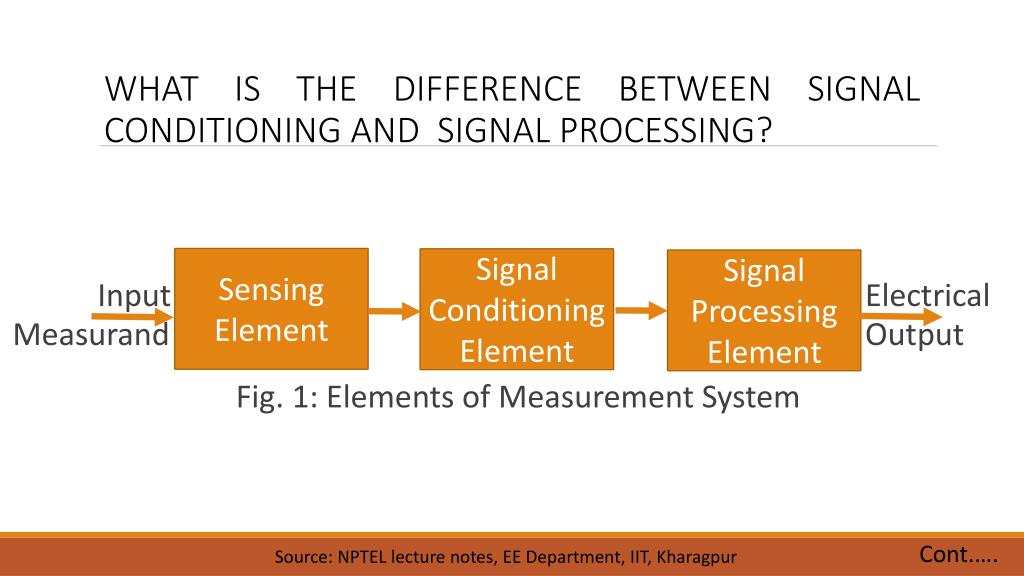 WHAT IS THE DIFFERENCE BETWEEN SIGNAL CONDITIONING AND SIGNAL PROCESSING?

Input Measurand

Sensing Element

Signal Conditioning Element

Signal Processing Element

Electrical Output

Fig. 1: Elements of Measurement System

Source: NPTEL lecture notes, EE Department, IIT, Kharagpur

Cont.....